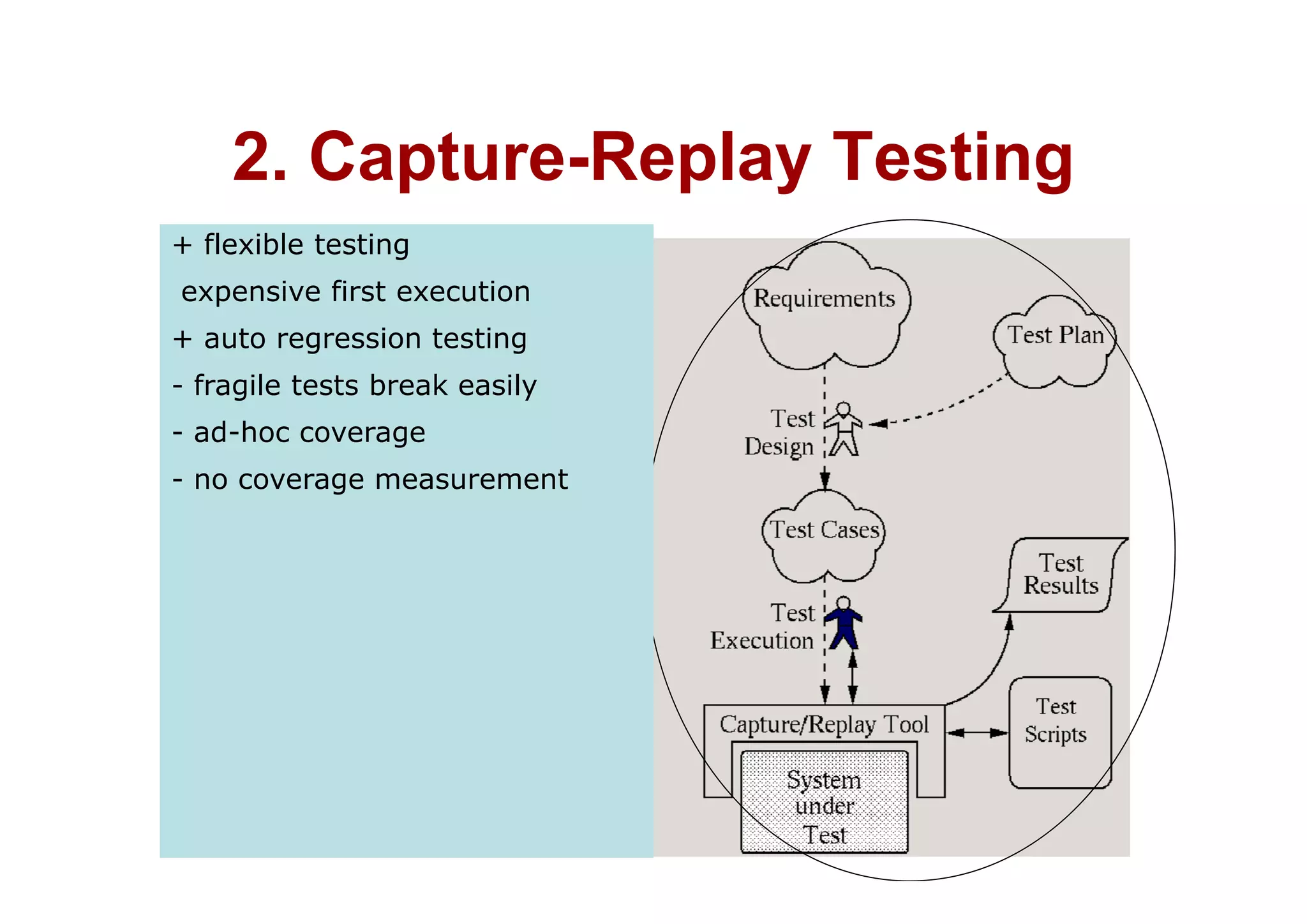 2. Capture-Replay Testing

+ flexible testing

expensive first execution

+ auto regression testing

- fragile tests break easily

- ad-hoc coverage

- no coverage measurement

Requirements

Test Plan

Test Design

Test Cases

Test Results

Test Execution

Capture/Replay Tool

Test Scripts

System under Test